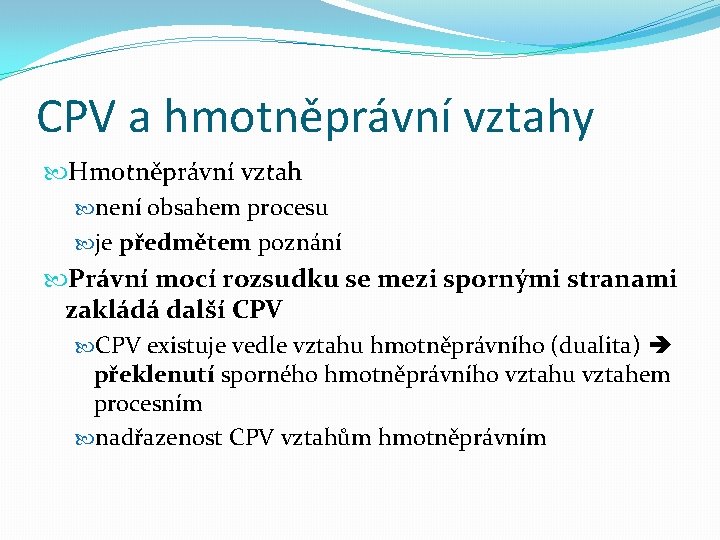 CPV a hmotněprávní vztahy

Hmotněprávní vztah

není obsahem procesu

je předmětem poznání

Právní mocí rozsudku se mezi spornými stranami zakládá další CPV

CPV existuje vedle vztahu hmotněprávního (dualita) → překlenutí sporného hmotněprávního vztahu vztahem procesním

nadřazenost CPV vztahům hmotněprávním